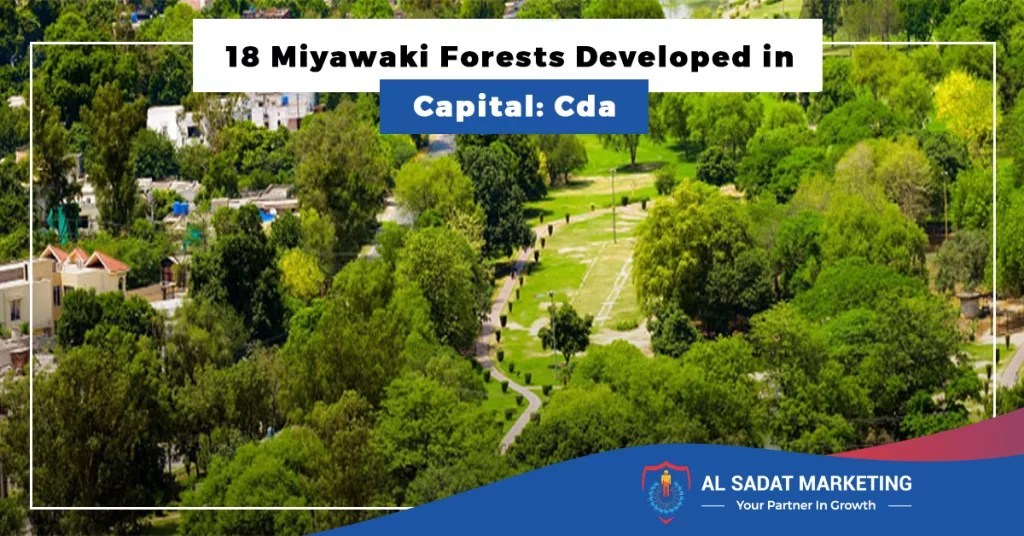 18 Miyawaki Forests Developed in
Capital: Cda

AL SADAT MARKETING
Your Partner In Growth